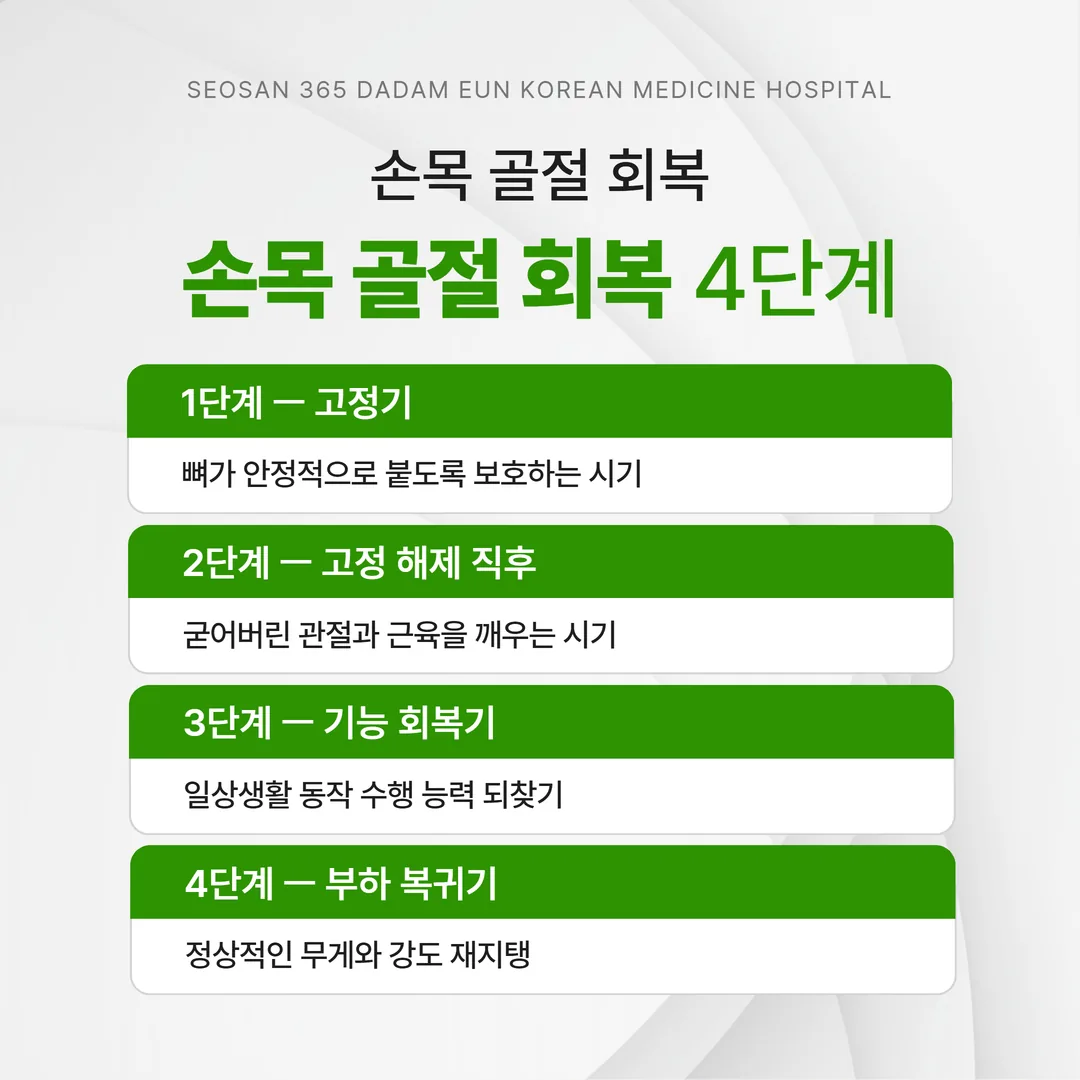 SEOSAN 365 DADAM EUN KOREAN MEDICINE HOSPITAL

손목 골절 회복

손목 골절 회복 4단계

1단계 — 고정기

뼈가 안정적으로 붙도록 보호하는 시기

2단계 — 고정 해제 직후

굳어버린 관절과 근육을 깨우는 시기

3단계 — 기능 회복기

일상생활 동작 수행 능력 되찾기

4단계 — 부하 복귀기

정상적인 무게와 강도 재지탱